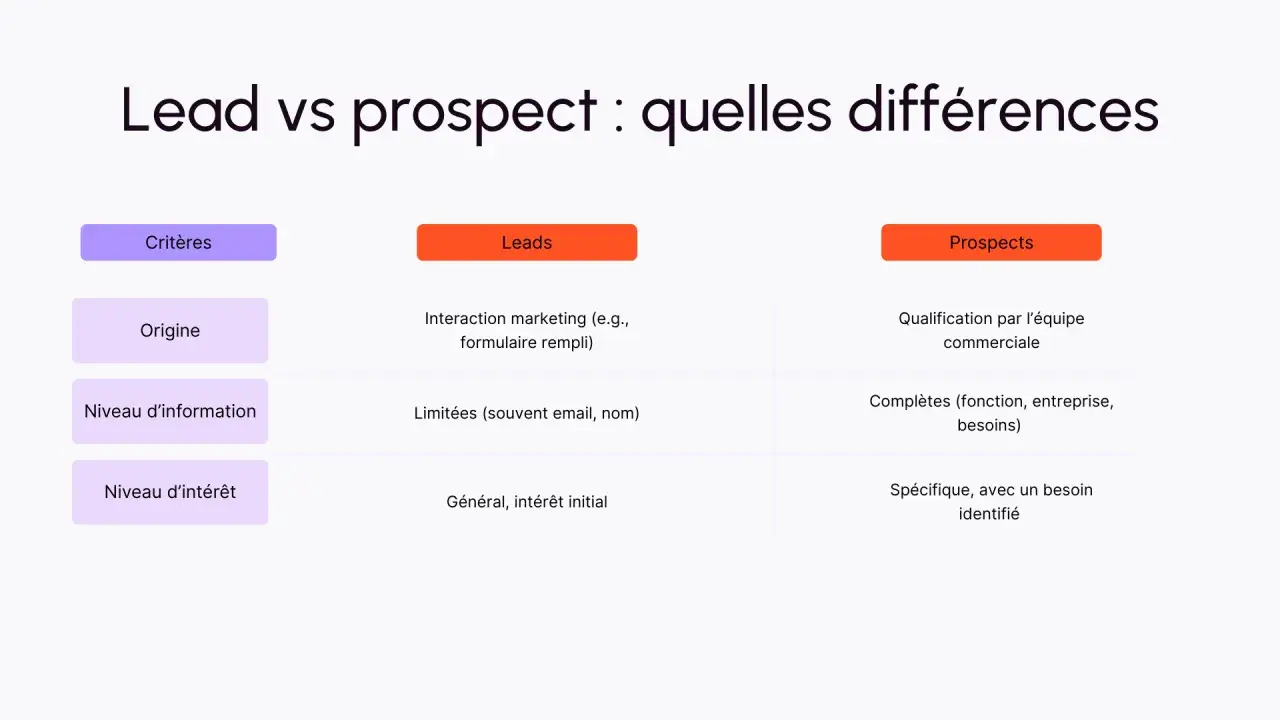 Lead vs prospect : quelles différences

| Critères | Leads | Prospects |
|---|---|---|
| Origine | Interaction marketing (e.g., formulaire rempli) | Qualification par l'équipe commerciale |
| Niveau d'information | Limitées (souvent email, nom) | Complètes (fonction, entreprise, besoins) |
| Niveau d'intérêt | Général, intérêt initial | Spécifique, avec un besoin identifié |